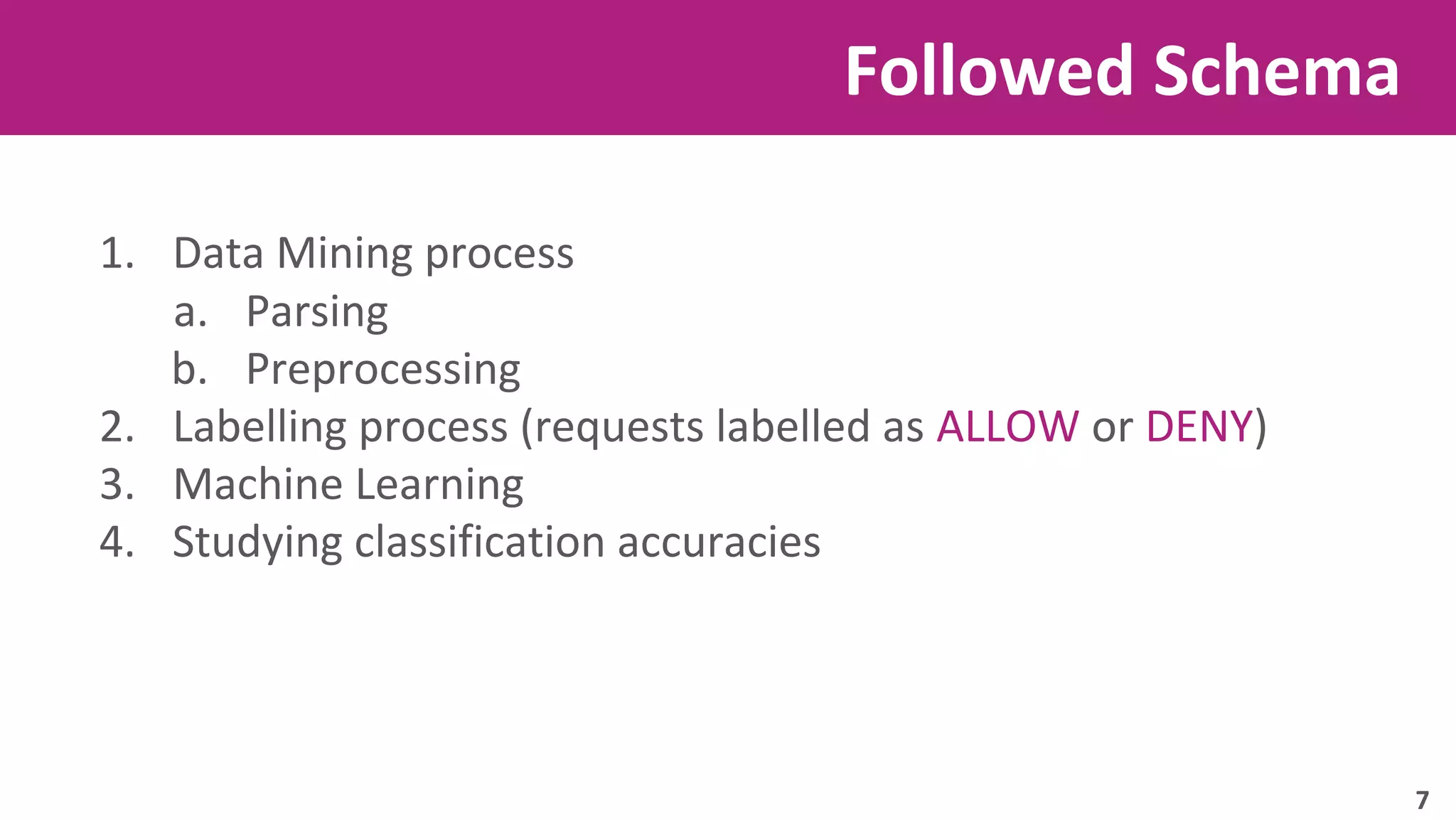 Followed Schema

1. Data Mining process
a. Parsing
b. Preprocessing
2. Labelling process (requests labelled as ALLOW or DENY)
3. Machine Learning
4. Studying classification accuracies

7